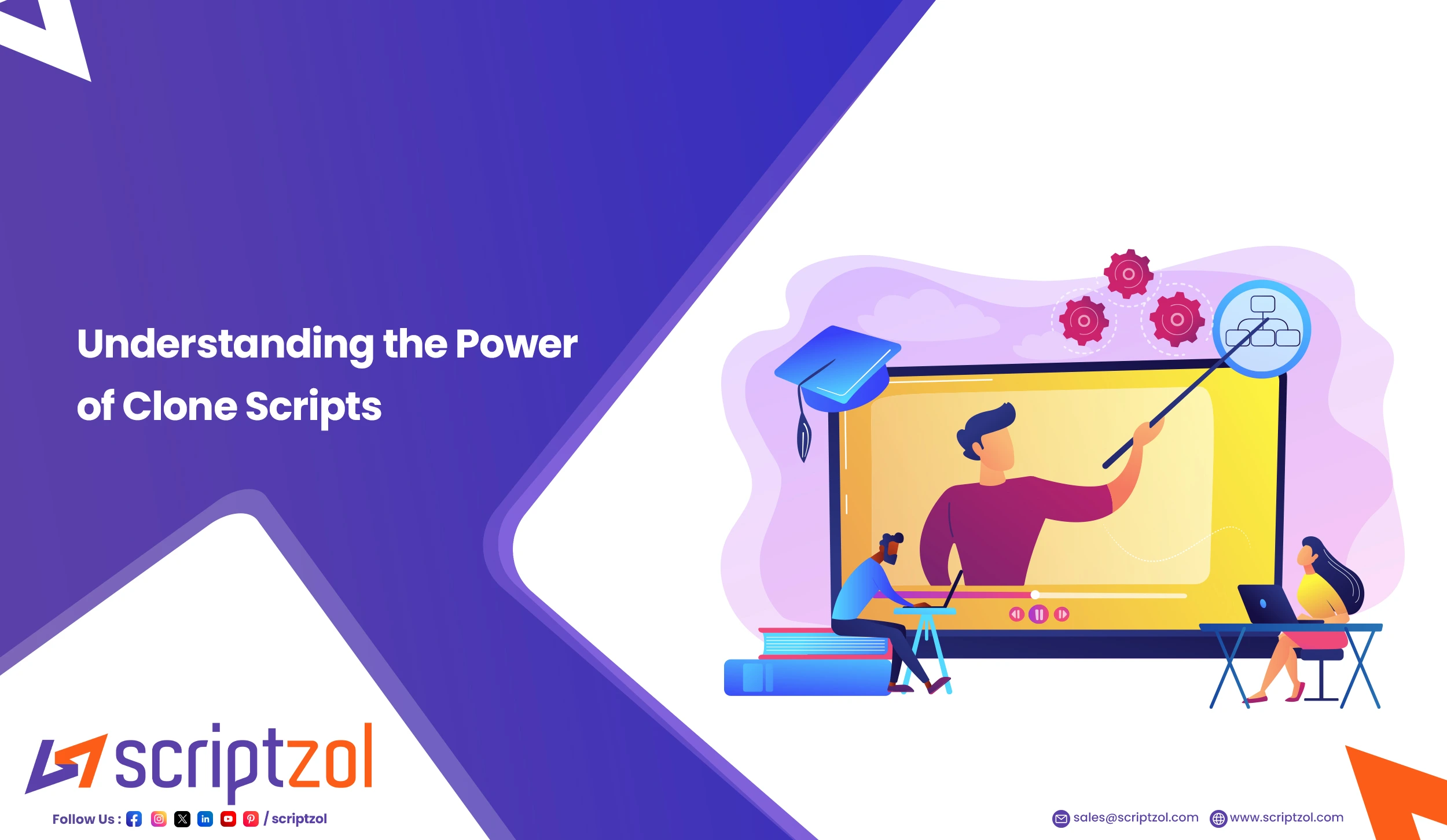 Understanding the Power of Clone Scripts

scriptzol

Follow Us : / scriptzol

sales@scriptzol.com www.scriptzol.com